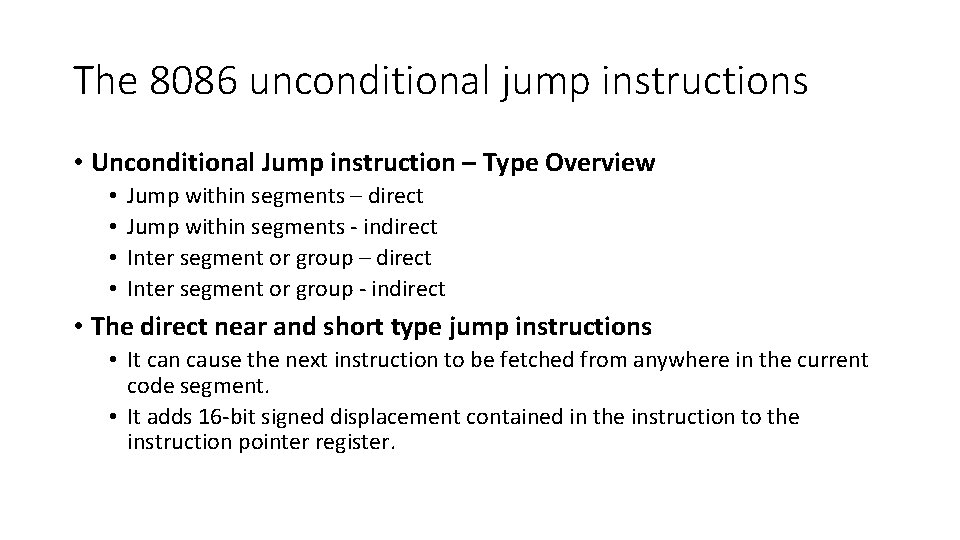 The 8086 unconditional jump instructions

• Unconditional Jump instruction – Type Overview
  • Jump within segments – direct
  • Jump within segments - indirect
  • Inter segment or group – direct
  • Inter segment or group - indirect

• The direct near and short type jump instructions
  • It can cause the next instruction to be fetched from anywhere in the current code segment.
  • It adds 16-bit signed displacement contained in the instruction to the instruction pointer register.